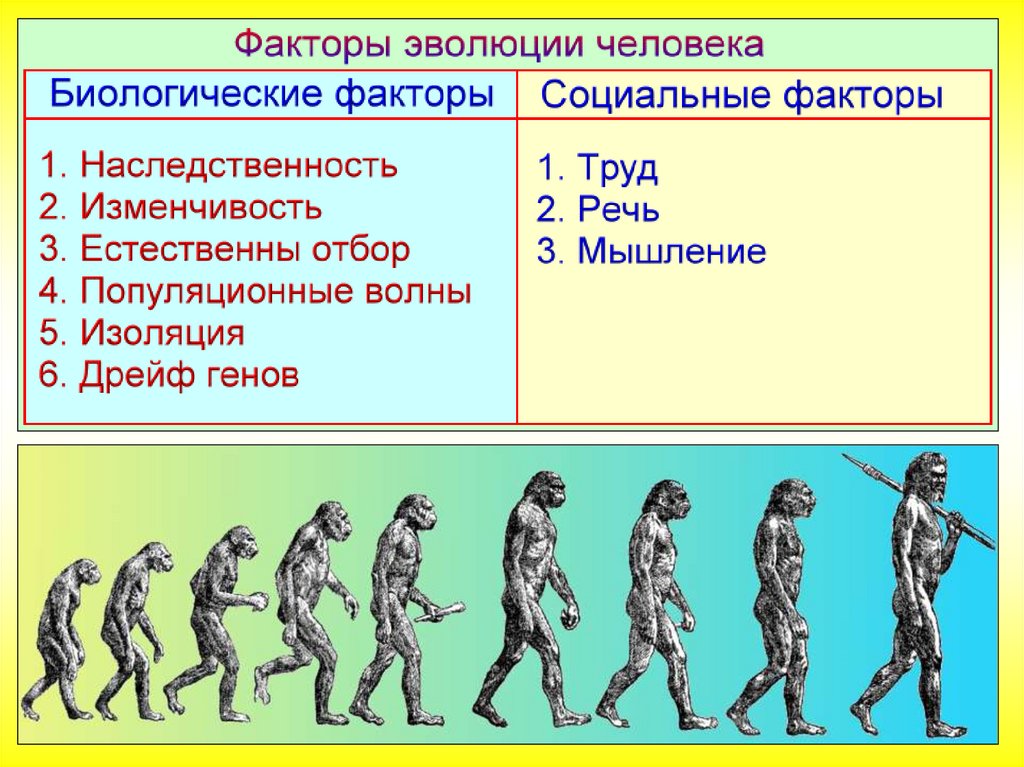 Факторы эволюции человека

| Биологические факторы | Социальные факторы |
|---|---|
| 1. Наследственность<br>2. Изменчивость<br>3. Естественны отбор<br>4. Популяционные волны<br>5. Изоляция<br>6. Дрейф генов | 1. Труд<br>2. Речь<br>3. Мышление |